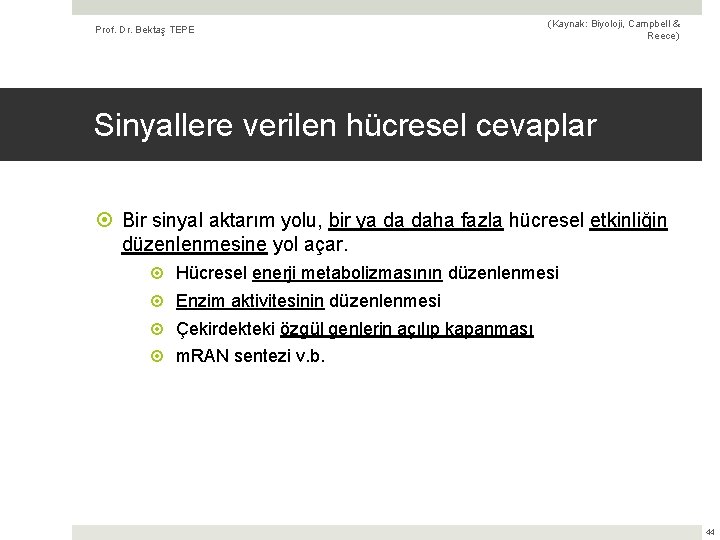 Prof. Dr. Bektaş TEPE

(Kaynak: Biyoloji, Campbell & Reece)

Sinyallere verilen hücresel cevaplar

Bir sinyal aktarım yolu, bir ya da daha fazla hücresel etkinliğin düzenlenmesine yol açar.

Hücresel enerji metabolizmasının düzenlenmesi

Enzim aktivitesinin düzenlenmesi

Çekirdekteki özgül genlerin açılıp kapanması

mRAN sentezi v.b.

44